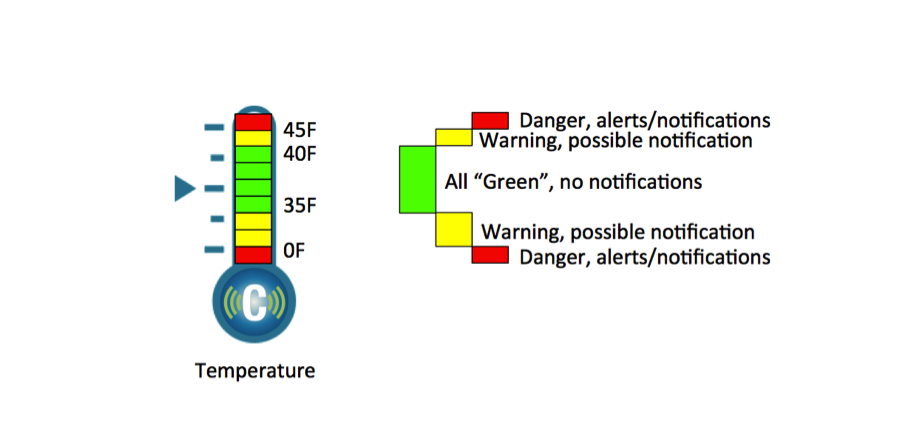 45F
40F
35F
0F
C
Temperature

Danger, alerts/notifications
Warning, possible notification
All “Green”, no notifications
Warning, possible notification
Danger, alerts/notifications